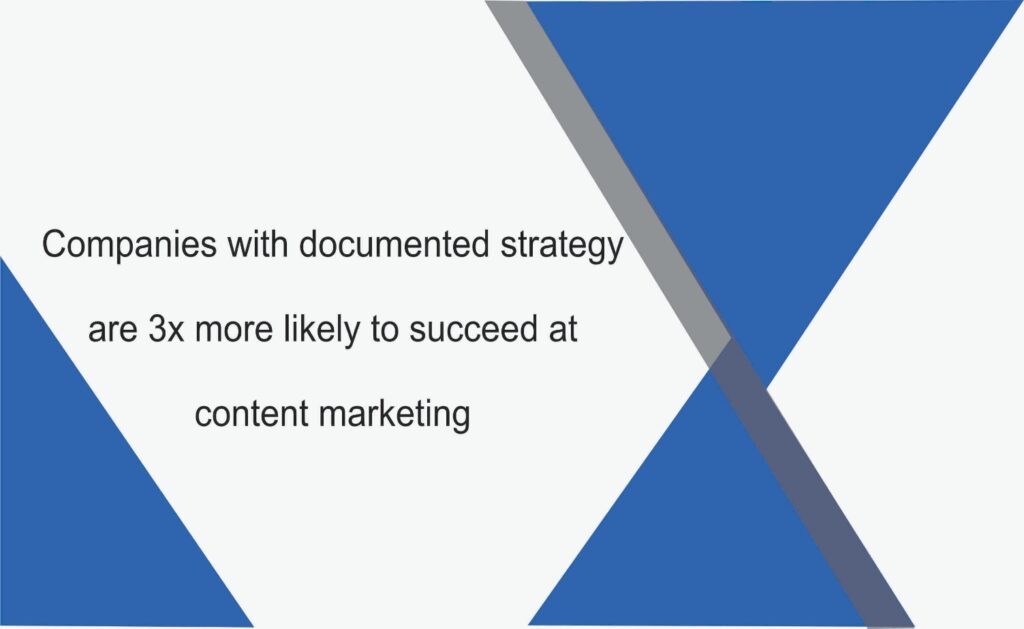 Companies with documented strategy are 3x more likely to succeed at content marketing